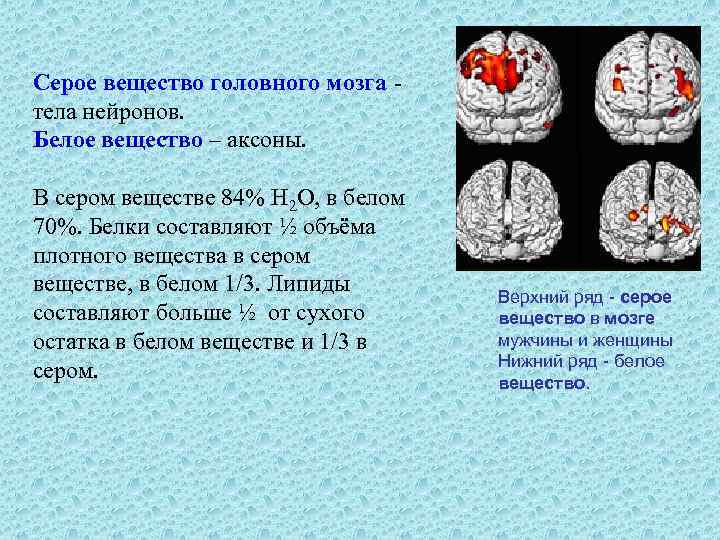 Серое вещество головного мозга - тела нейронов.
Белое вещество – аксоны.

В сером веществе 84% $H_2O$, в белом 70%. Белки составляют ½ объёма плотного вещества в сером веществе, в белом 1/3. Липиды составляют больше ½ от сухого остатка в белом веществе и 1/3 в сером.

Верхний ряд - серое вещество в мозге мужчины и женщины
Нижний ряд - белое вещество.